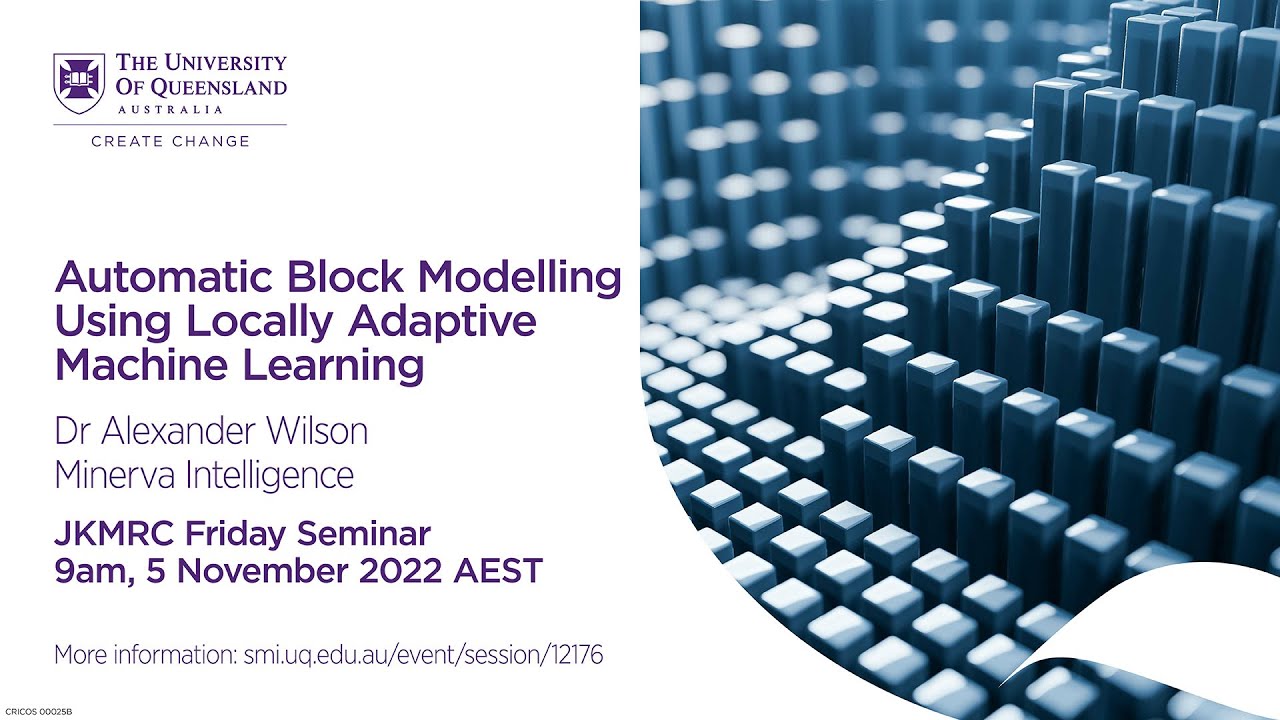 THE UNIVERSITY OF QUEENSLAND
AUSTRALIA
CREATE CHANGE

Automatic Block Modelling Using Locally Adaptive Machine Learning

Dr Alexander Wilson
Minerva Intelligence

JKMRC Friday Seminar
9am, 5 November 2022 AEST

More information: smi.uq.edu.au/event/session/12176

CRICOS 00025B